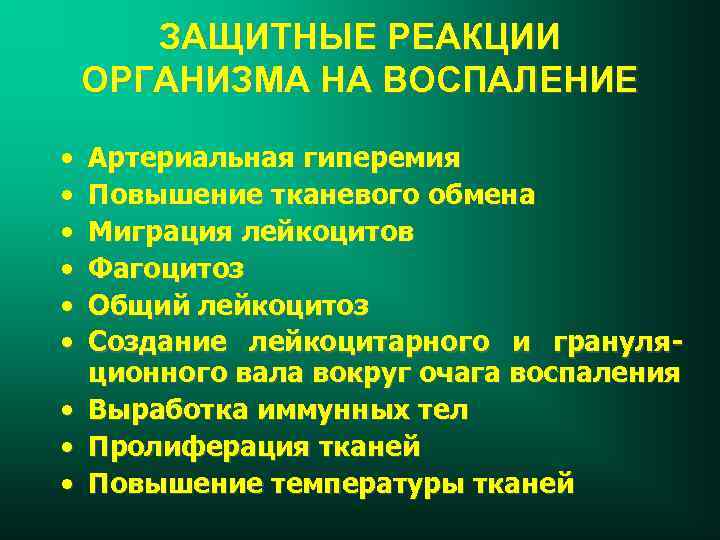 ЗАЩИТНЫЕ РЕАКЦИИ ОРГАНИЗМА НА ВОСПАЛЕНИЕ

• Артериальная гиперемия
• Повышение тканевого обмена
• Миграция лейкоцитов
• Фагоцитоз
• Общий лейкоцитоз
• Создание лейкоцитарного и грануляционного вала вокруг очага воспаления
• Выработка иммунных тел
• Пролиферация тканей
• Повышение температуры тканей